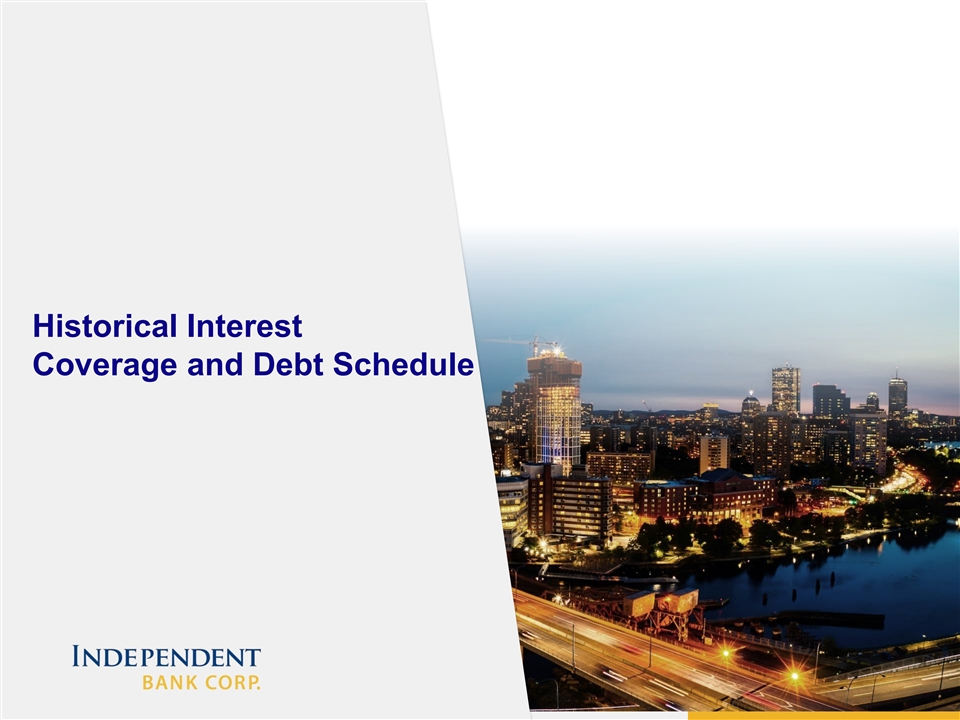 Historical Interest
Coverage and Debt Schedule

INDEPENDENT
BANK CORP.